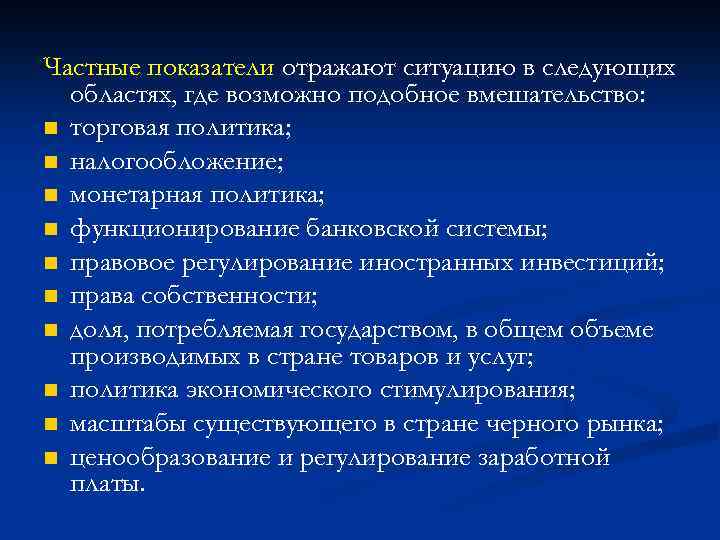 Частные показатели отражают ситуацию в следующих областях, где возможно подобное вмешательство:

- торговая политика;
- налогообложение;
- монетарная политика;
- функционирование банковской системы;
- правовое регулирование иностранных инвестиций;
- права собственности;
- доля, потребляемая государством, в общем объеме производимых в стране товаров и услуг;
- политика экономического стимулирования;
- масштабы существующего в стране черного рынка;
- ценообразование и регулирование заработной платы.